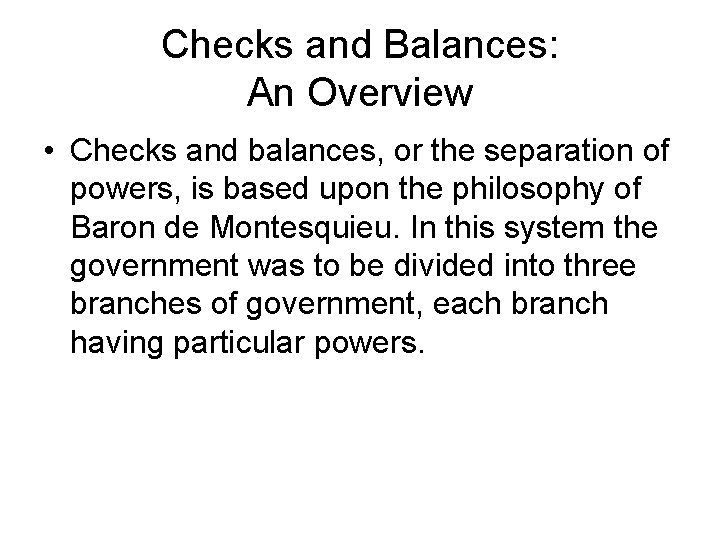 Checks and Balances:
An Overview

• Checks and balances, or the separation of powers, is based upon the philosophy of Baron de Montesquieu. In this system the government was to be divided into three branches of government, each branch having particular powers.